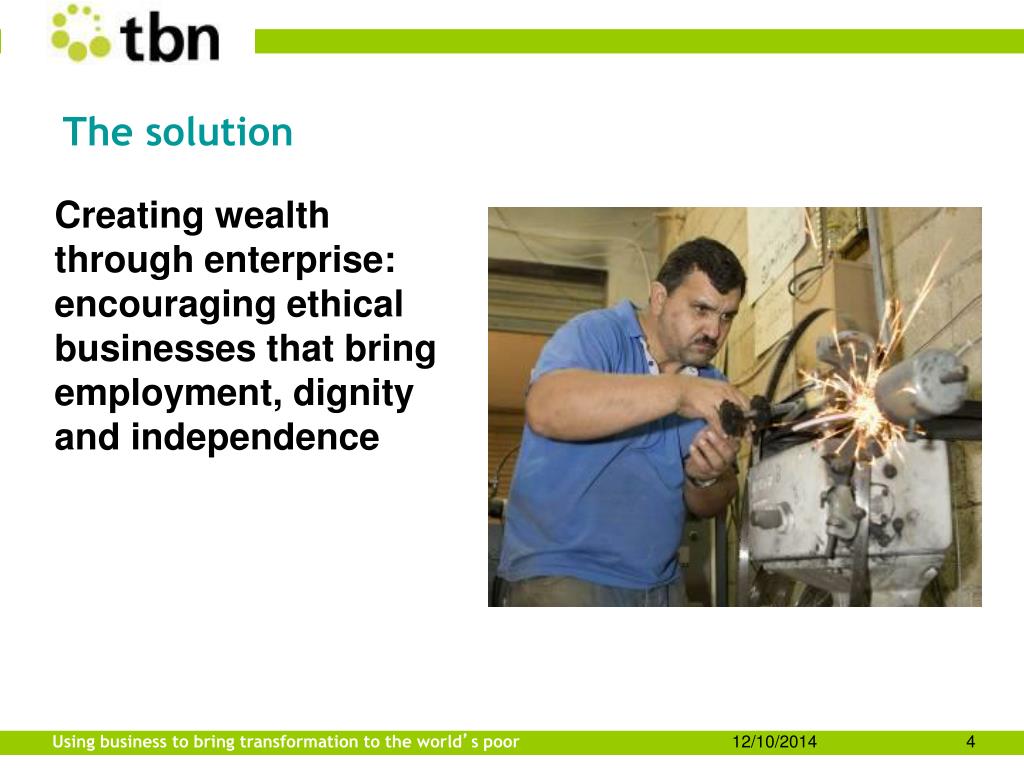 tbn

The solution

Creating wealth through enterprise: encouraging ethical businesses that bring employment, dignity and independence

Using business to bring transformation to the world's poor 12/10/2014 4